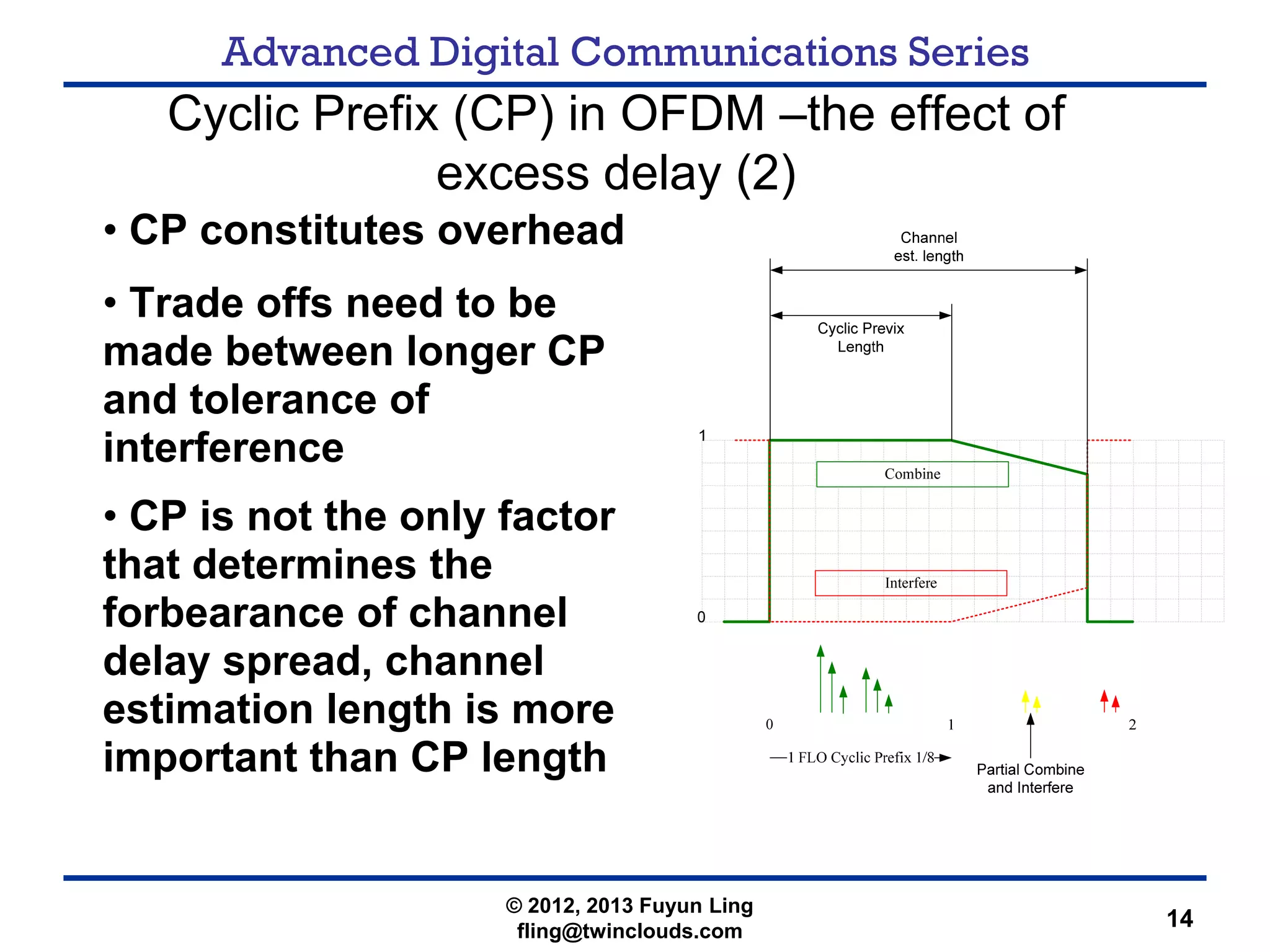 Advanced Digital Communications Series

Cyclic Prefix (CP) in OFDM –the effect of excess delay (2)

• CP constitutes overhead

• Trade offs need to be made between longer CP and tolerance of interference

• CP is not the only factor that determines the forbearance of channel delay spread, channel estimation length is more important than CP length

Channel est. length

Cyclic Previx Length

1

Combine

Interfere

0

0

1

2

—1 FLO Cyclic Prefix 1/8→

Partial Combine and Interfere

© 2012, 2013 Fuyun Ling
fling@twinclouds.com

14